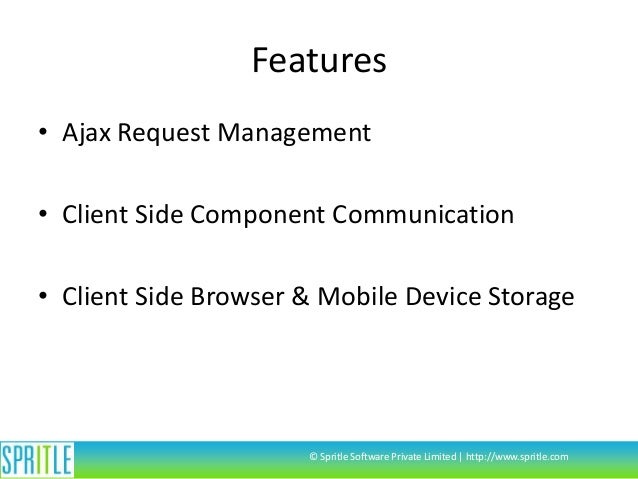 Features

• Ajax Request Management

• Client Side Component Communication

• Client Side Browser & Mobile Device Storage

SPRITLE

© Spritle Software Private Limited | http://www.spritle.com